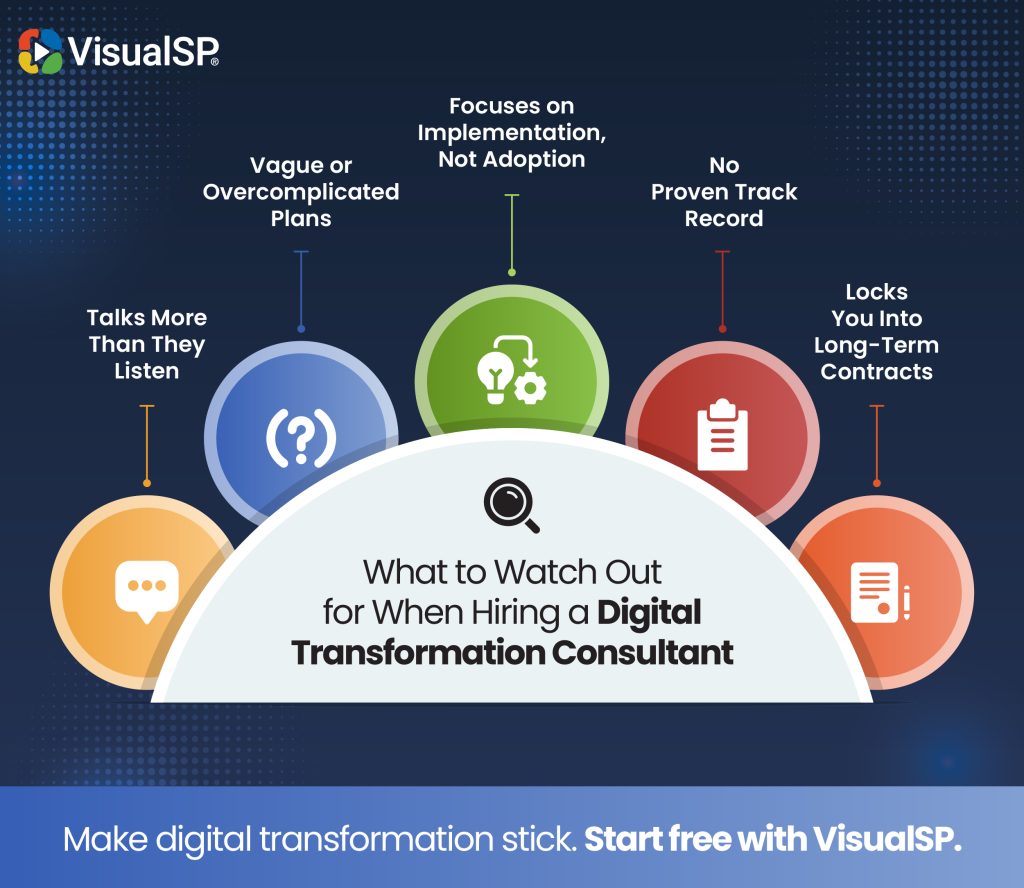 VisualSP®

Talks More Than They Listen

Vague or Overcomplicated Plans

Focuses on Implementation, Not Adoption

No Proven Track Record

Locks You Into Long-Term Contracts

What to Watch Out for When Hiring a Digital Transformation Consultant

Make digital transformation stick. Start free with VisualSP.